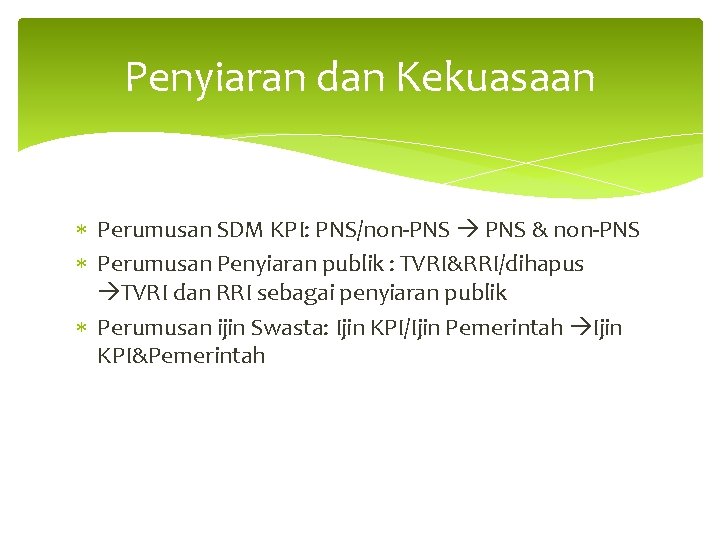 Penyiaran dan Kekuasaan

* Perumusan SDM KPI: PNS/non-PNS → PNS & non-PNS
* Perumusan Penyiaran publik : TVRI&RRI/dihapus →TVRI dan RRI sebagai penyiaran publik
* Perumusan ijin Swasta: Ijin KPI/Ijin Pemerintah →Ijin KPI&Pemerintah